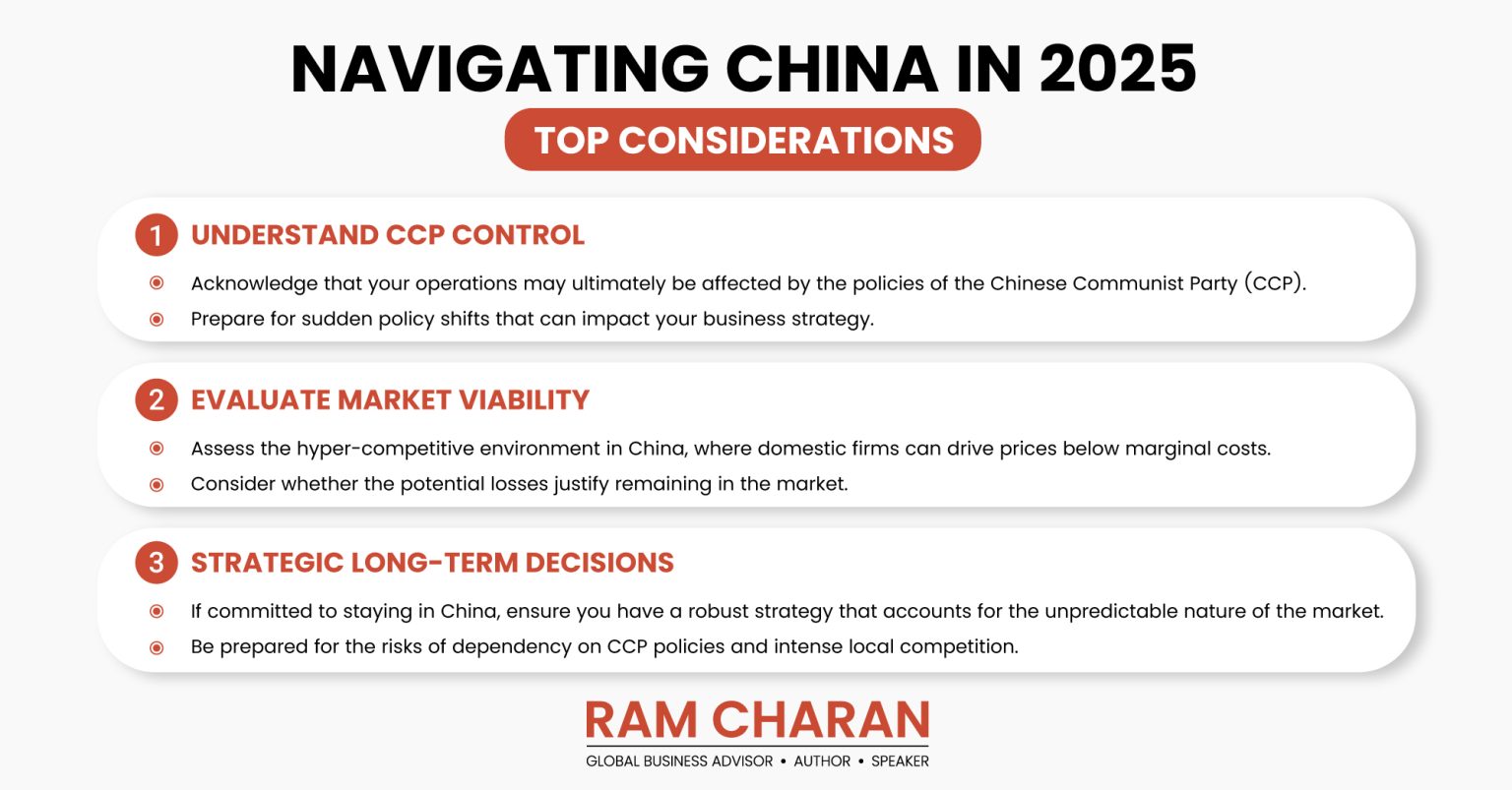 NAVIGATING CHINA IN 2025

TOP CONSIDERATIONS

1 UNDERSTAND CCP CONTROL

Acknowledge that your operations may ultimately be affected by the policies of the Chinese Communist Party (CCP).

Prepare for sudden policy shifts that can impact your business strategy.

2 EVALUATE MARKET VIABILITY

Assess the hyper-competitive environment in China, where domestic firms can drive prices below marginal costs.

Consider whether the potential losses justify remaining in the market.

3 STRATEGIC LONG-TERM DECISIONS

If committed to staying in China, ensure you have a robust strategy that accounts for the unpredictable nature of the market.

Be prepared for the risks of dependency on CCP policies and intense local competition.

RAM CHARAN

GLOBAL BUSINESS ADVISOR • AUTHOR • SPEAKER